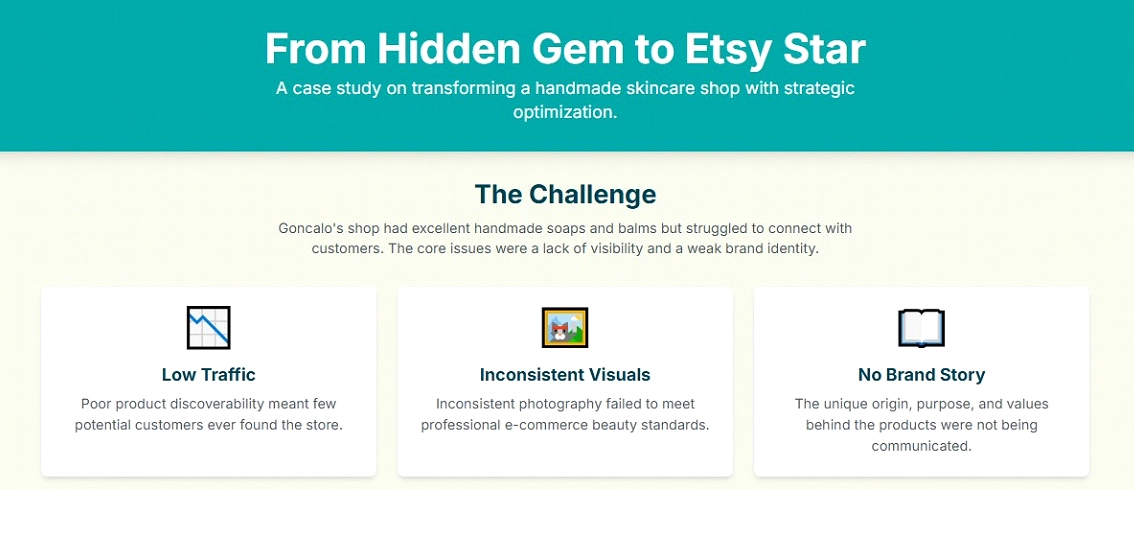 From Hidden Gem to Etsy Star

A case study on transforming a handmade skincare shop with strategic optimization.

The Challenge

Goncalo's shop had excellent handmade soaps and balms but struggled to connect with customers. The core issues were a lack of visibility and a weak brand identity.

Low Traffic

Poor product discoverability meant few potential customers ever found the store.

Inconsistent Visuals

Inconsistent photography failed to meet professional e-commerce beauty standards.

No Brand Story

The unique origin, purpose, and values behind the products were not being communicated.